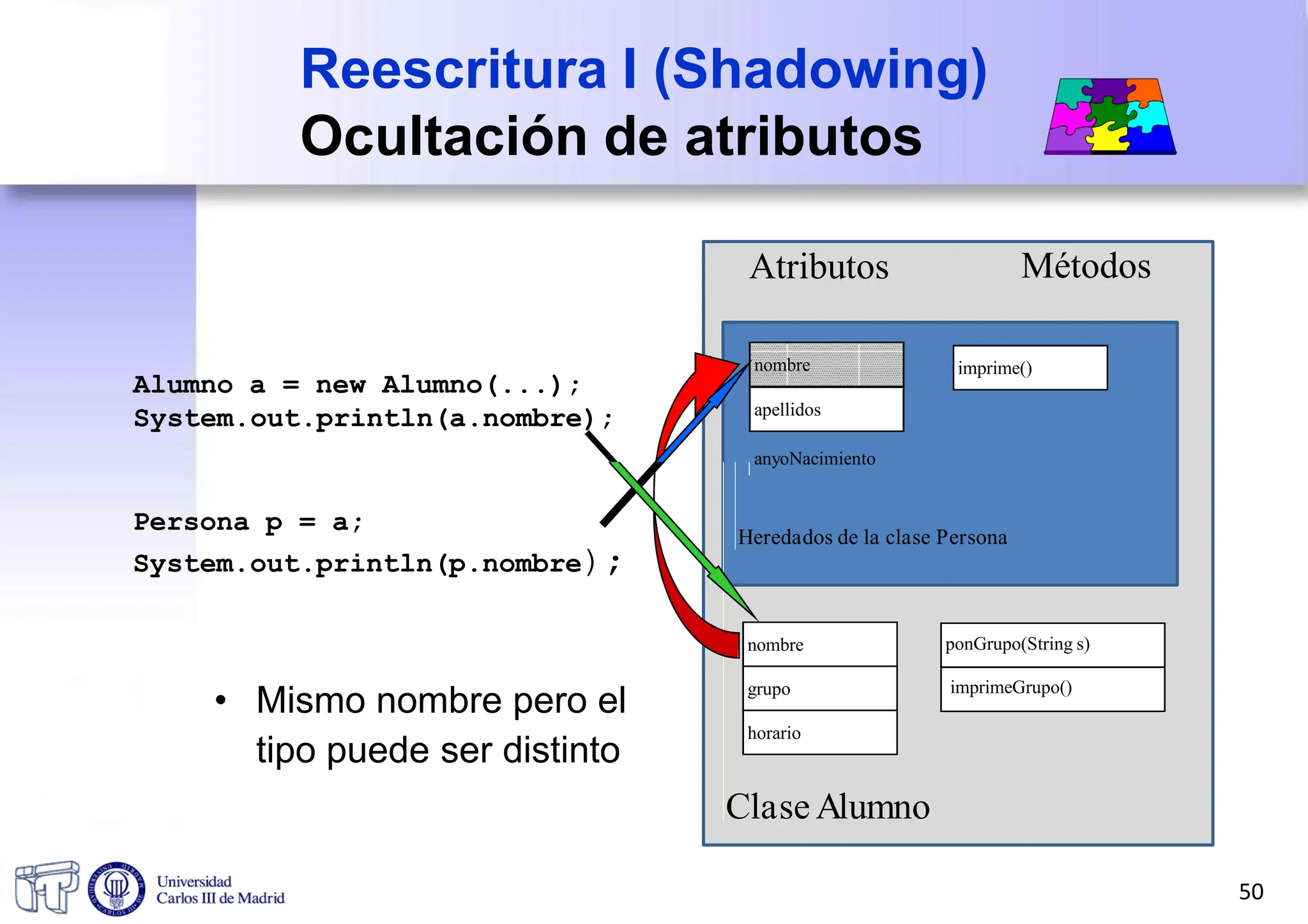 Reescritura I (Shadowing)
Ocultación de atributos

Alumno a = new Alumno(...);
System.out.println(a.nombre);

Persona p = a;
System.out.println(p.nombre);

• Mismo nombre pero el tipo puede ser distinto

Atributos

Métodos

nombre

apellidos

anyoNacimiento

imprime()

Heredados de la clase Persona

nombre

grupo

horario

ponGrupo(String s)

imprimeGrupo()

Clase Alumno

Universidad
Carlos III de Madrid

50